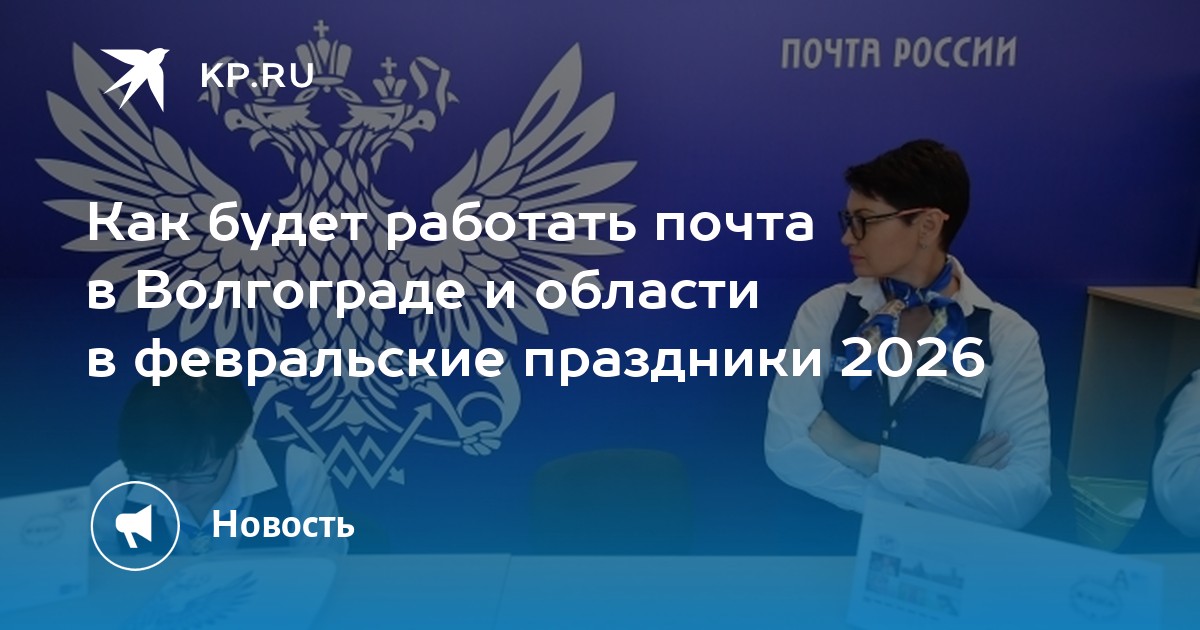 KP.RU

ПОЧТА РОССИИ

Как будет работать почта в Волгограде и области в февральские праздники 2026

Новость